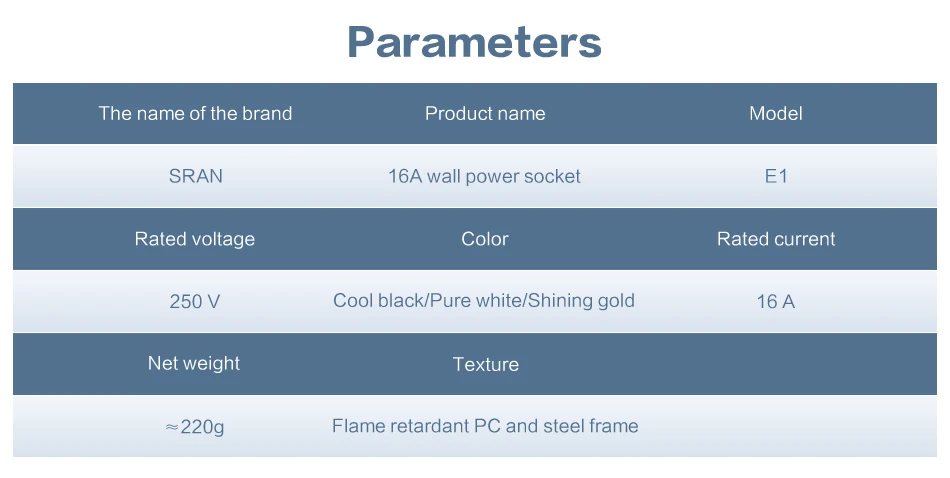 Parameters

| The name of the brand | Product name | Model |
|---|---|---|
| SRAN | 16A wall power socket | E1 |
| Rated voltage | Color | Rated current |
| 250 V | Cool black/Pure white/Shining gold | 16 A |
| Net weight | Texture | |
| ≈220g | Flame retardant PC and steel frame | |